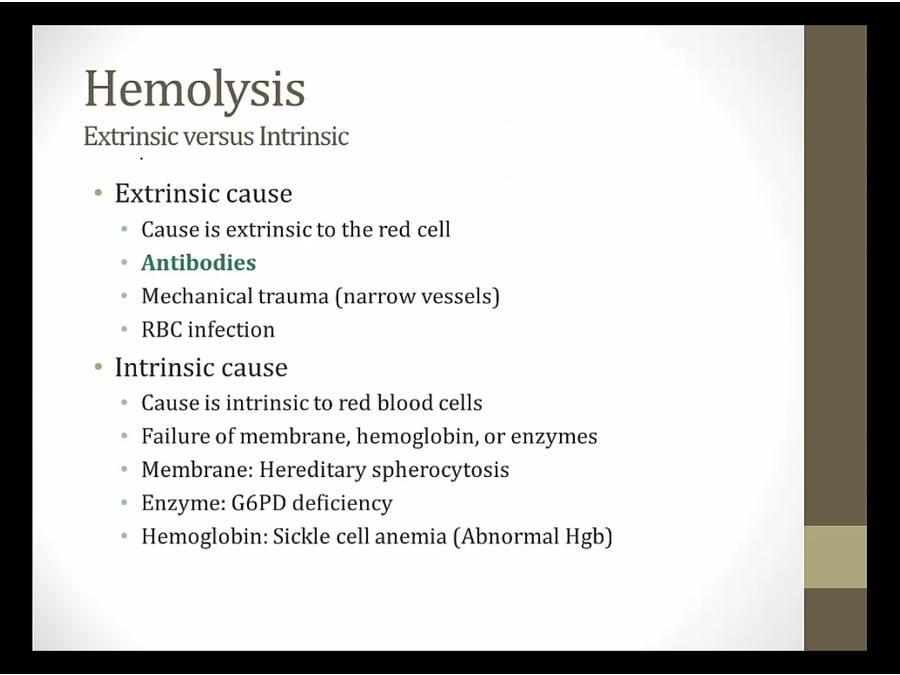 Hemolysis
Extrinsic versus Intrinsic

• Extrinsic cause
  • Cause is extrinsic to the red cell
  • Antibodies
  • Mechanical trauma (narrow vessels)
  • RBC infection
• Intrinsic cause
  • Cause is intrinsic to red blood cells
  • Failure of membrane, hemoglobin, or enzymes
  • Membrane: Hereditary spherocytosis
  • Enzyme: G6PD deficiency
  • Hemoglobin: Sickle cell anemia (Abnormal Hgb)